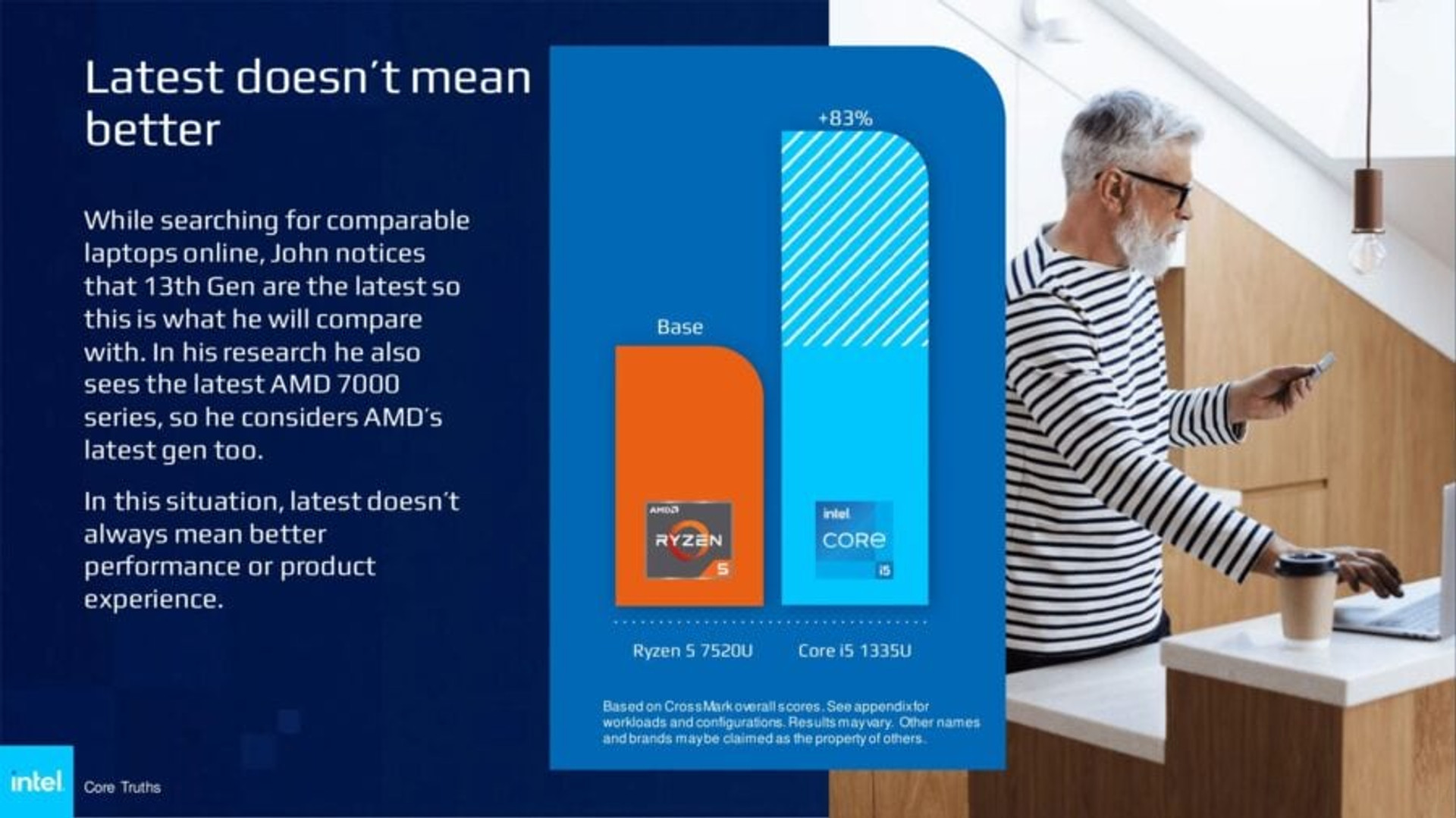 Latest doesn't mean better

While searching for comparable laptops online, John notices that 13th Gen are the latest so this is what he will compare with. In his research he also sees the latest AMD 7000 series, so he considers AMD's latest gen too.

In this situation, latest doesn't always mean better performance or product experience.

+83%

Base

AMD RYZEN 5

intel CORE i5

Ryzen 5 7520U

Core i5 1335U

Based on CrossMark overall scores. See appendix for workloads and configurations. Results may vary. Other names and brands may be claimed as the property of others.

intel

Core Truths